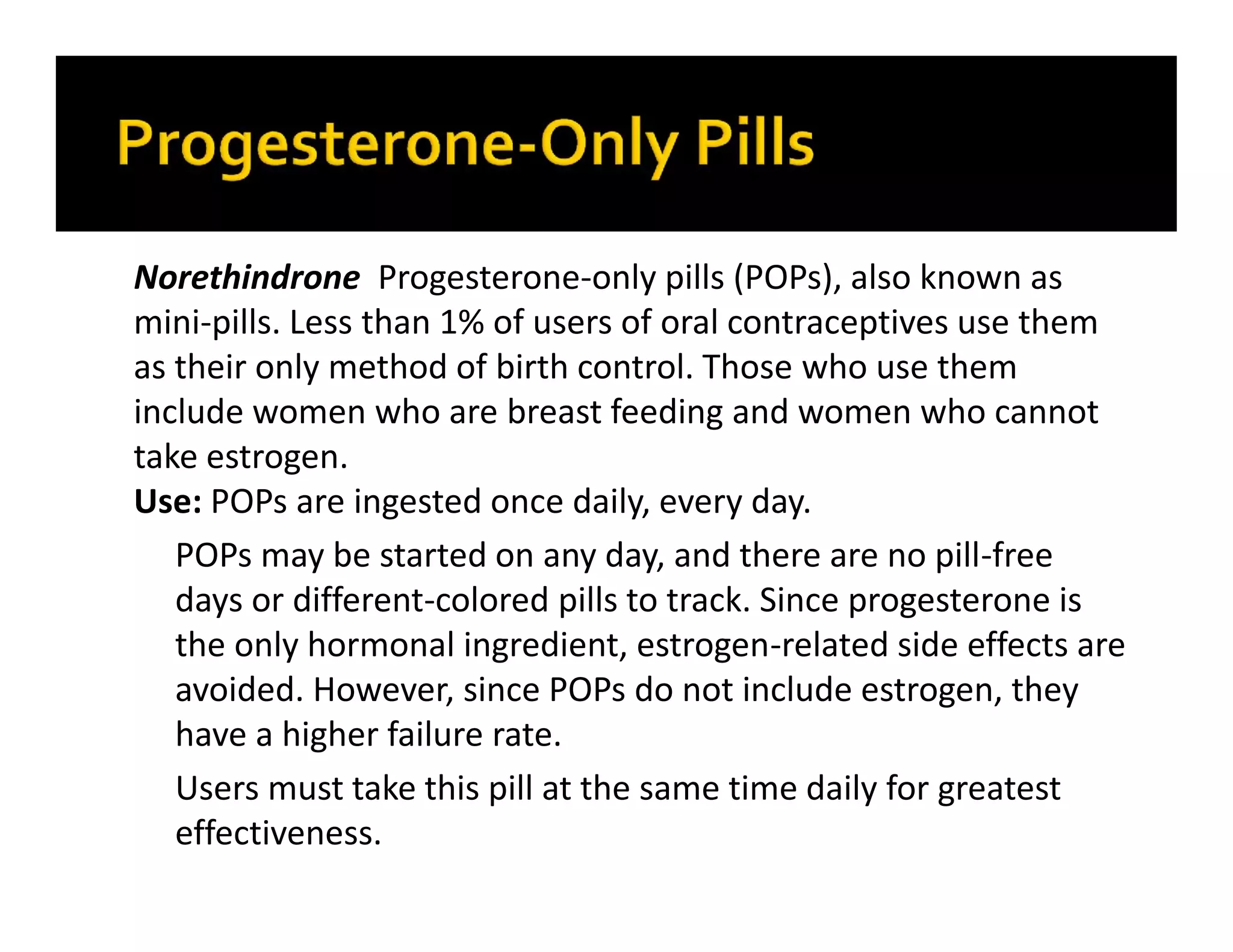 Progesterone-Only Pills

Norethindrone  Progesterone-only pills (POPs), also known as mini-pills. Less than 1% of users of oral contraceptives use them as their only method of birth control. Those who use them include women who are breast feeding and women who cannot take estrogen.
Use: POPs are ingested once daily, every day.

POPs may be started on any day, and there are no pill-free days or different-colored pills to track. Since progesterone is the only hormonal ingredient, estrogen-related side effects are avoided. However, since POPs do not include estrogen, they have a higher failure rate.

Users must take this pill at the same time daily for greatest effectiveness.